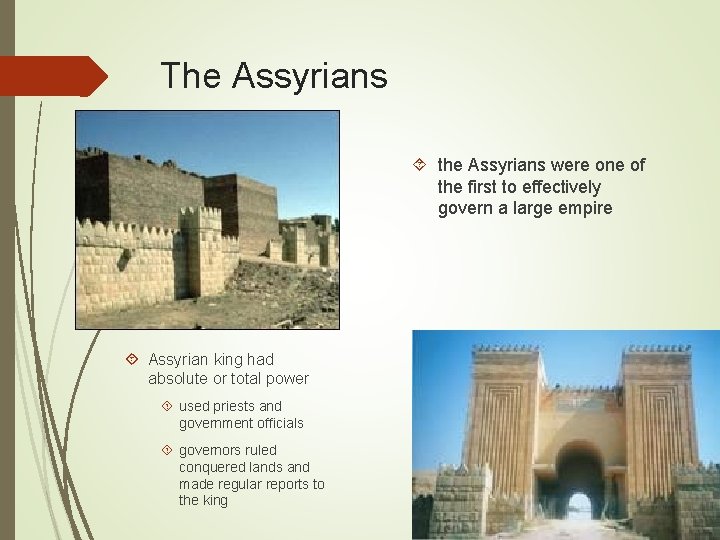 The Assyrians

the Assyrians were one of the first to effectively govern a large empire

Assyrian king had absolute or total power

used priests and government officials

governors ruled conquered lands and made regular reports to the king